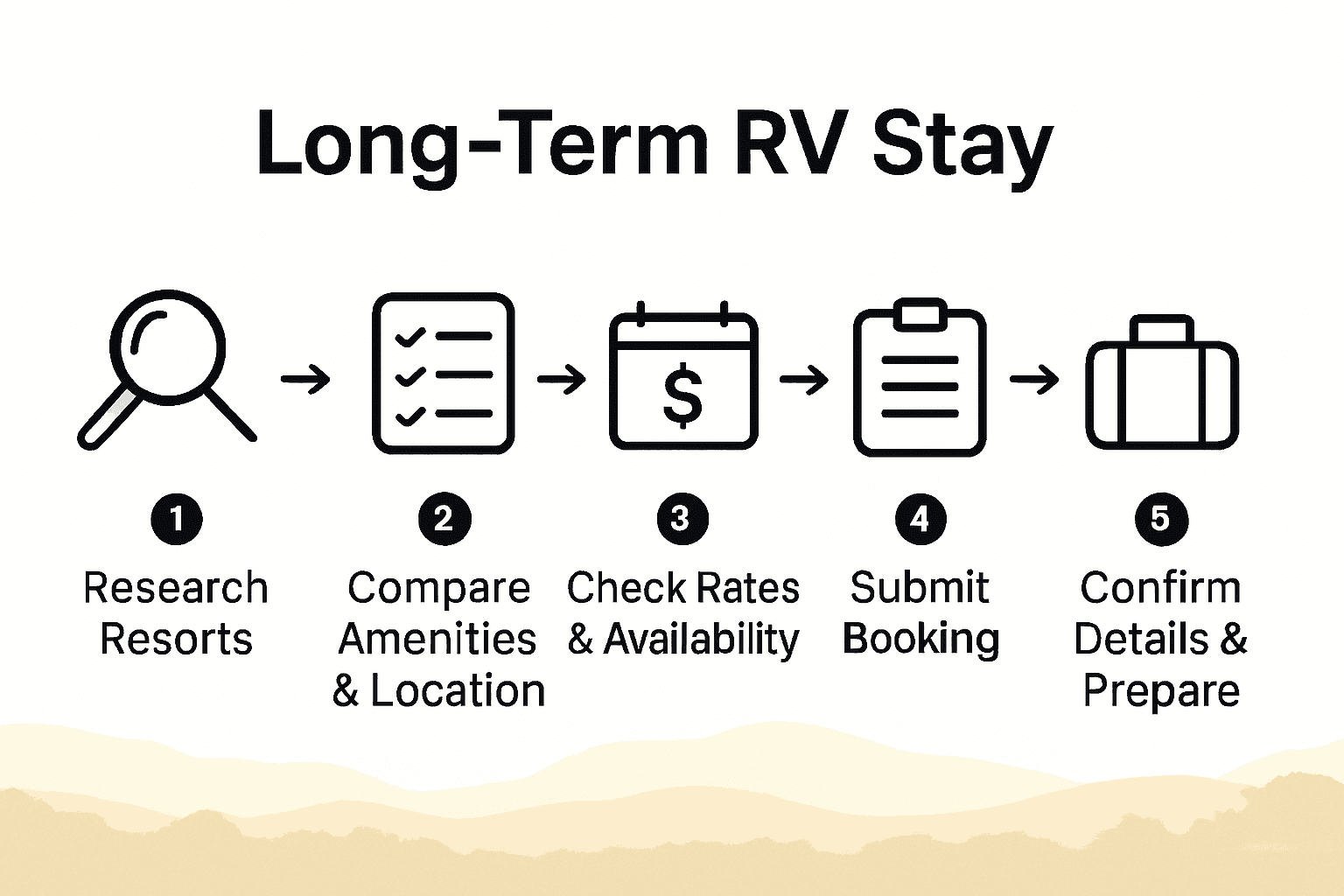 Long-Term RV Stay

$

1
Research Resorts

2
Compare Amenities & Location

3
Check Rates & Availability

4
Submit Booking

5
Confirm Details & Prepare